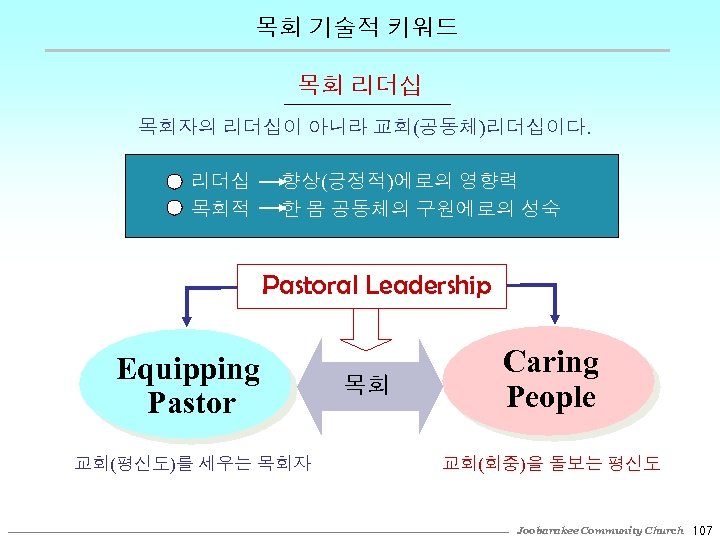 목회 기술적 키워드

목회 리더십

목회자의 리더십이 아니라 교회(공동체)리더십이다.

리더십 → 향상(긍정적)에로의 영향력
목회적 → 한 몸 공동체의 구원에로의 성숙

Pastoral Leadership

Equipping Pastor

목회

Caring People

교회(평신도)를 세우는 목회자

교회(회중)을 돌보는 평신도

Joobarakee Community Church 107